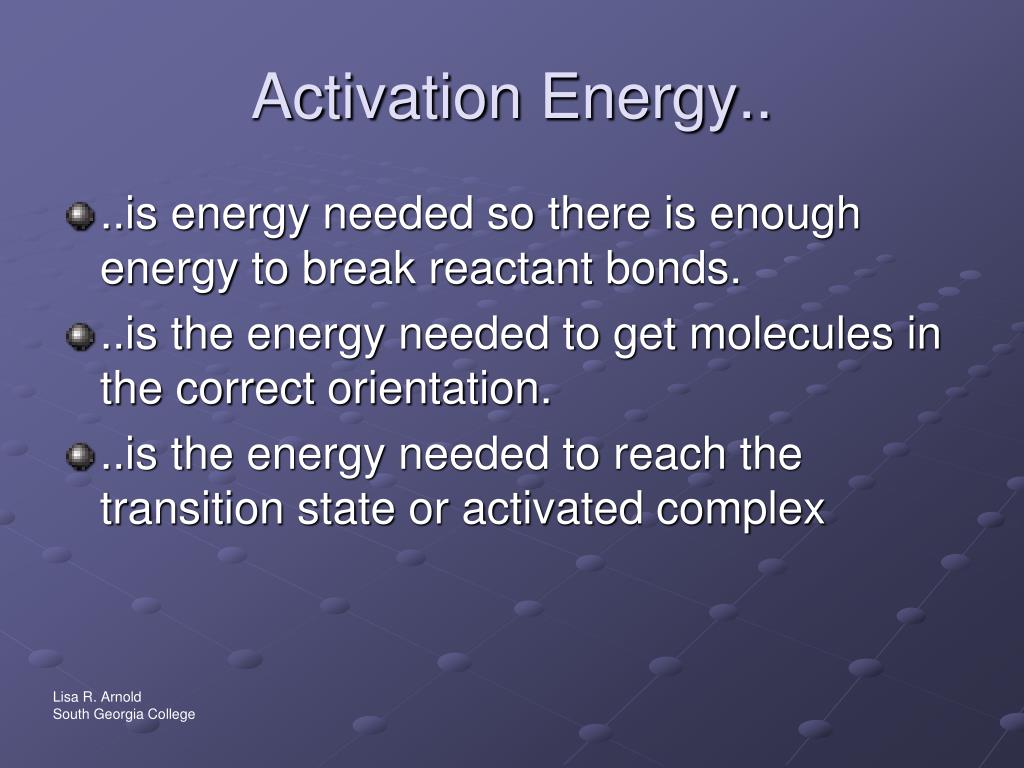 Activation Energy..

..is energy needed so there is enough energy to break reactant bonds.

..is the energy needed to get molecules in the correct orientation.

..is the energy needed to reach the transition state or activated complex

Lisa R. Arnold
South Georgia College